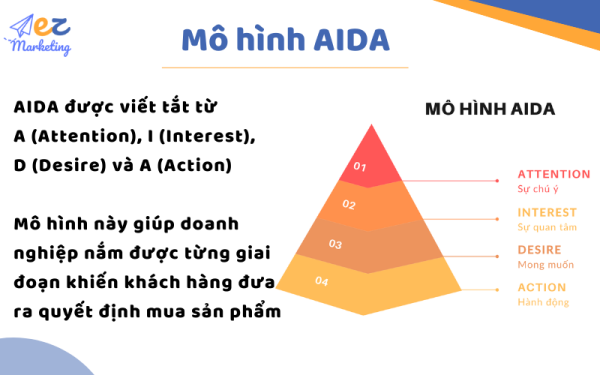 ez Marketing

Mô hình AIDA

AIDA được viết tắt từ A (Attention), I (Interest), D (Desire) và A (Action)

Mô hình này giúp doanh nghiệp nắm được từng giai đoạn khiến khách hàng đưa ra quyết định mua sản phẩm

MÔ HÌNH AIDA

01
02
03
04

ATTENTION
Sự chú ý

INTEREST
Sự quan tâm

DESIRE
Mong muốn

ACTION
Hành động